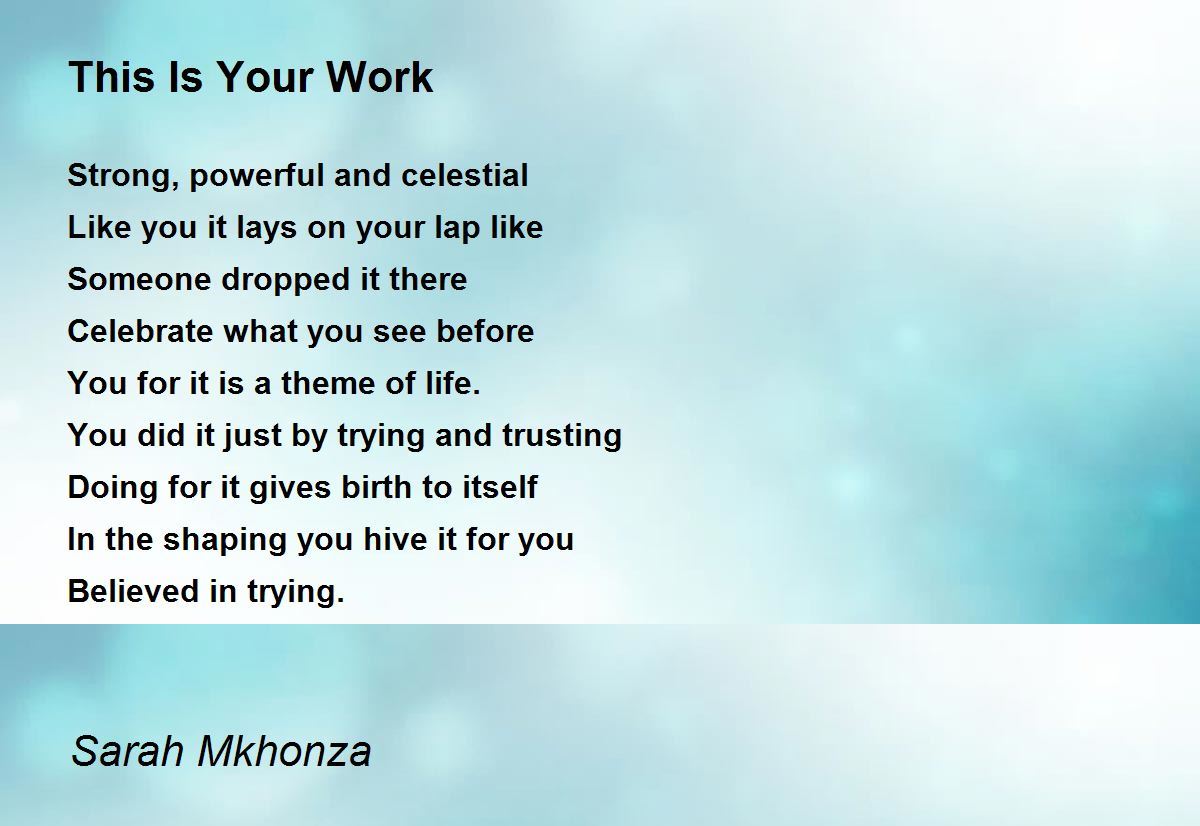 This Is Your Work

Strong, powerful and celestial
Like you it lays on your lap like
Someone dropped it there
Celebrate what you see before
You for it is a theme of life.
You did it just by trying and trusting
Doing for it gives birth to itself
In the shaping you hive it for you
Believed in trying.

Sarah Mkhonza